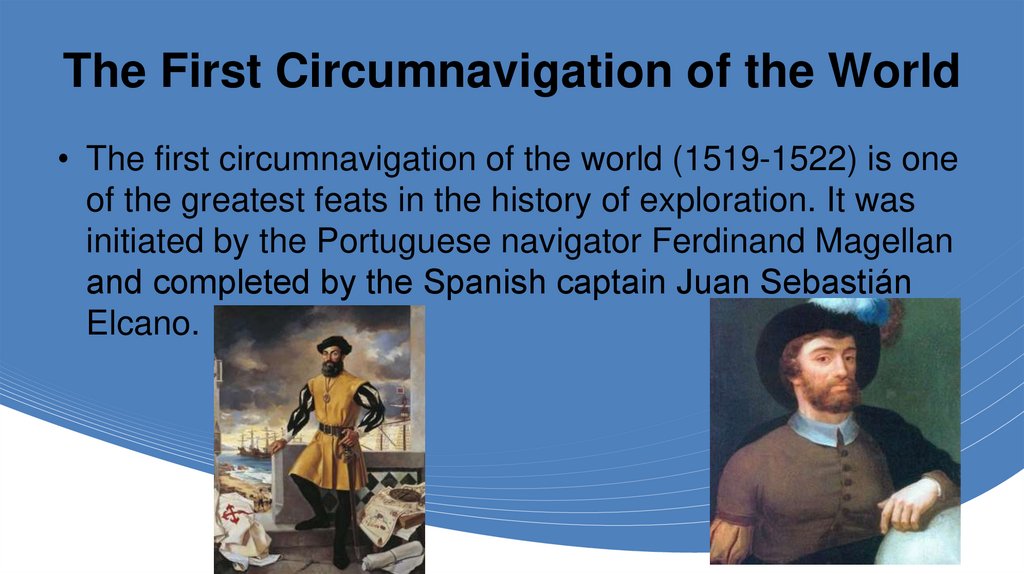 The First Circumnavigation of the World

• The first circumnavigation of the world (1519-1522) is one of the greatest feats in the history of exploration. It was initiated by the Portuguese navigator Ferdinand Magellan and completed by the Spanish captain Juan Sebastián Elcano.